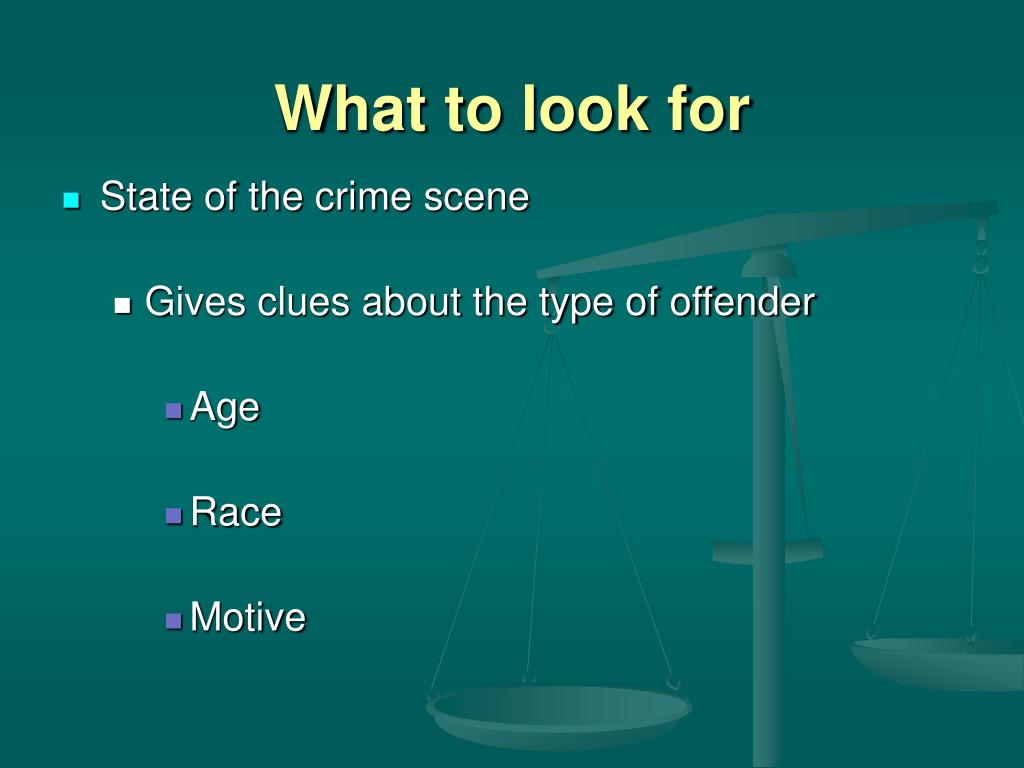 What to look for

State of the crime scene

Gives clues about the type of offender

Age

Race

Motive